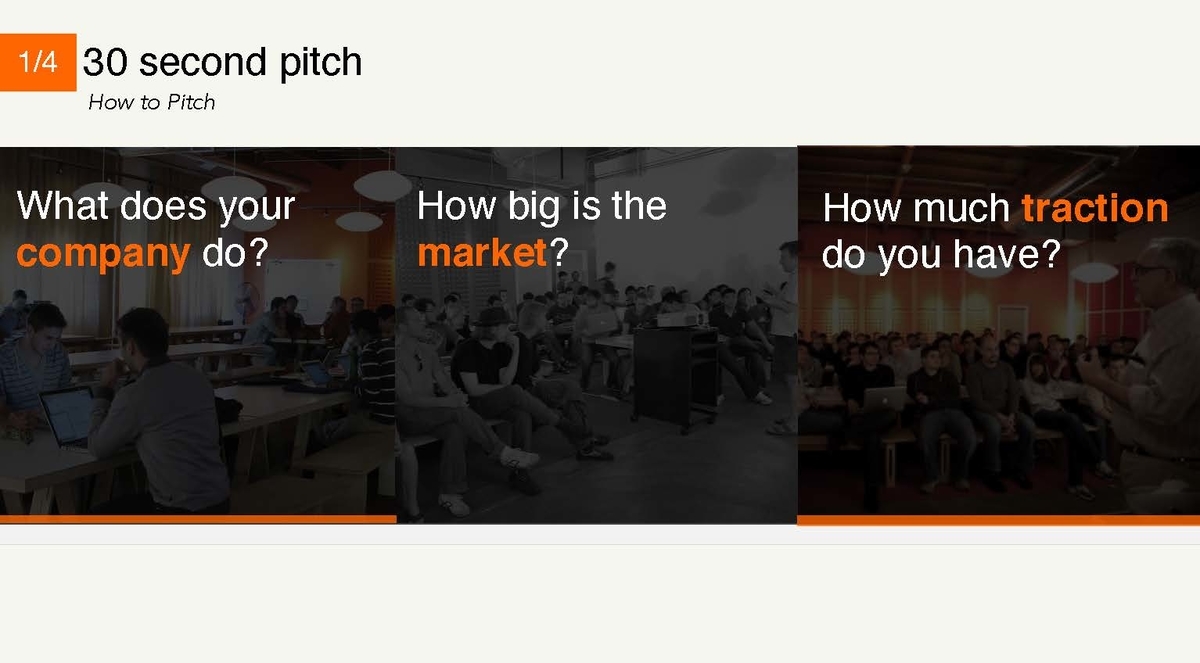 1/4 30 second pitch

How to Pitch

What does your company do?

How big is the market?

How much traction do you have?